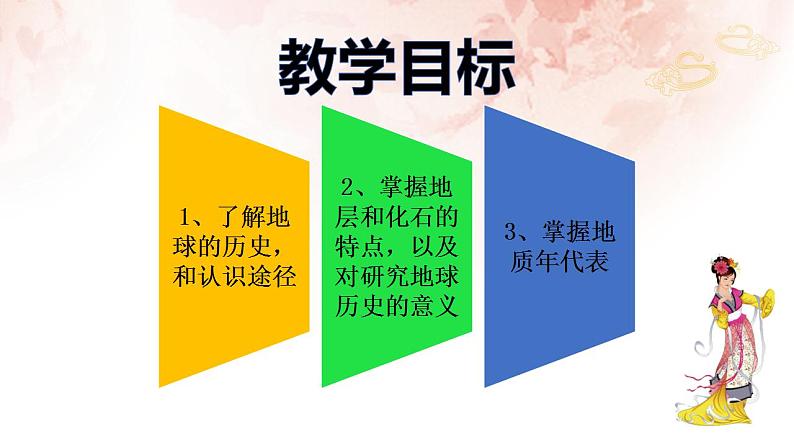 教学目标

1、了解地球的历史，和认识途径

2、掌握地层和化石的特点，以及对研究地球历史的意义

3、掌握地质年代表